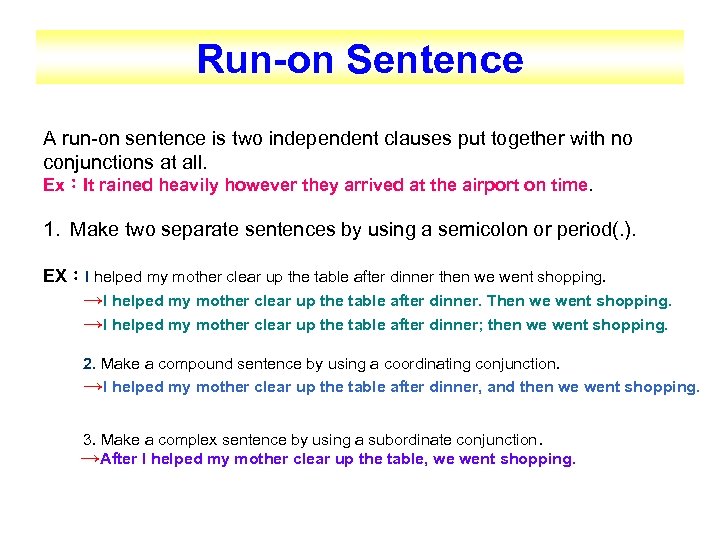 Run-on Sentence

A run-on sentence is two independent clauses put together with no conjunctions at all.
Ex：It rained heavily however they arrived at the airport on time.

1. Make two separate sentences by using a semicolon or period(.).

EX：I helped my mother clear up the table after dinner then we went shopping.
→I helped my mother clear up the table after dinner. Then we went shopping.
→I helped my mother clear up the table after dinner; then we went shopping.

2. Make a compound sentence by using a coordinating conjunction.
→I helped my mother clear up the table after dinner, and then we went shopping.

3. Make a complex sentence by using a subordinate conjunction.
→After I helped my mother clear up the table, we went shopping.